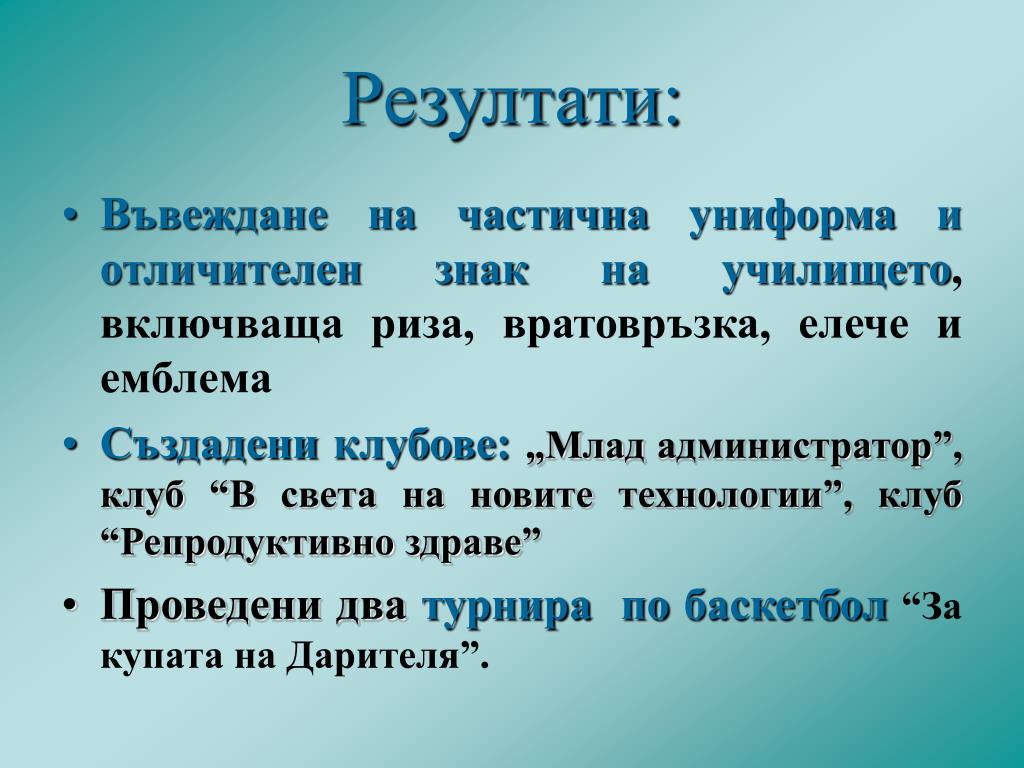 Резултати:

• Въвеждане на частична униформа и отличителен знак на училището, включваща риза, вратовръзка, елече и емблема

• Създадени клубове: „Млад администратор”, клуб “В света на новите технологии”, клуб “Репродуктивно здраве”

• Проведени два турнира по баскетбол “За купата на Дарителя”.